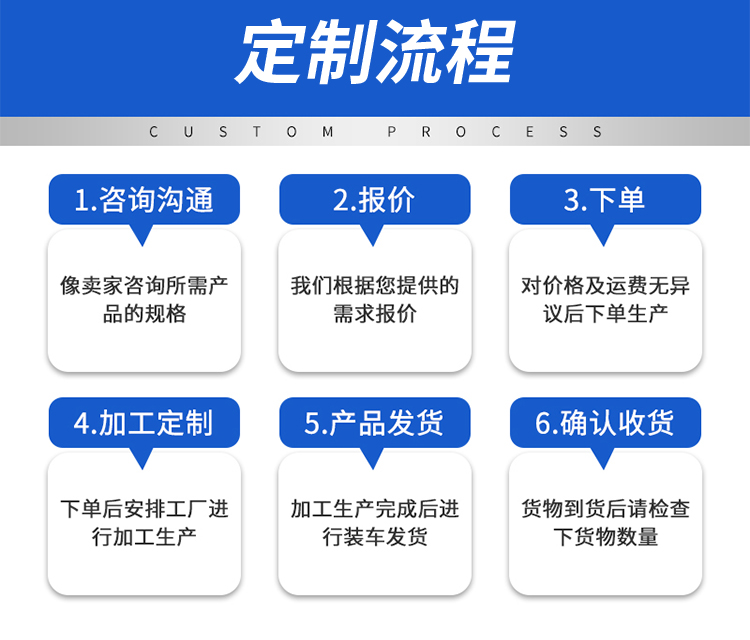 定制流程

CUSTOM PROCESS

1.咨询沟通

像卖家咨询所需产品的规格

2.报价

我们根据您提供的需求报价

3.下单

对价格及运费无异议后下单生产

4.加工定制

下单后安排工厂进行加工生产

5.产品发货

加工生产完成后进行装车发货

6.确认收货

货物到货后请检查下货物数量